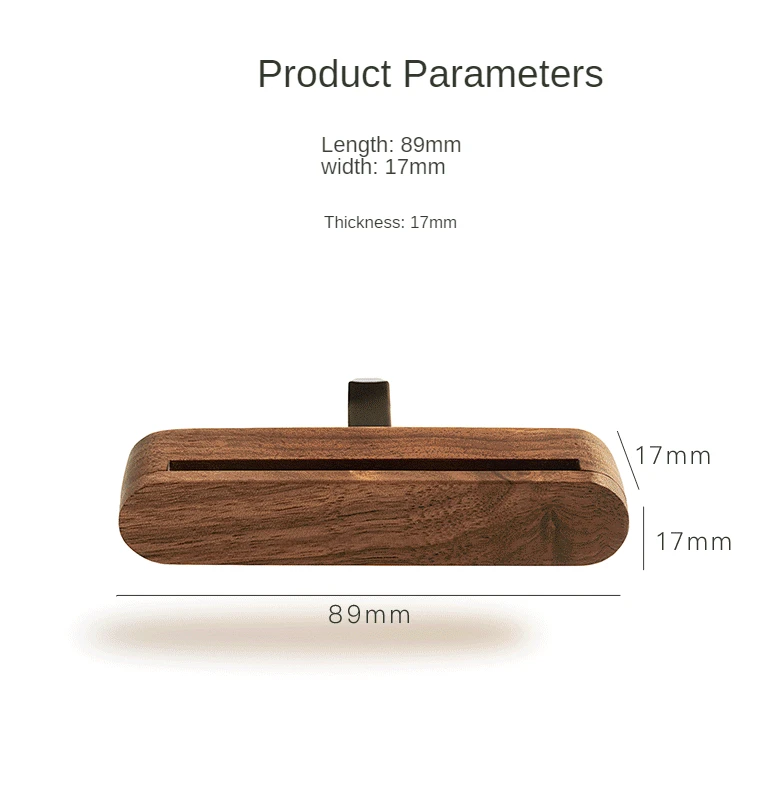 Product Parameters

Length: 89mm
width: 17mm

Thickness: 17mm

17mm

17mm

89mm